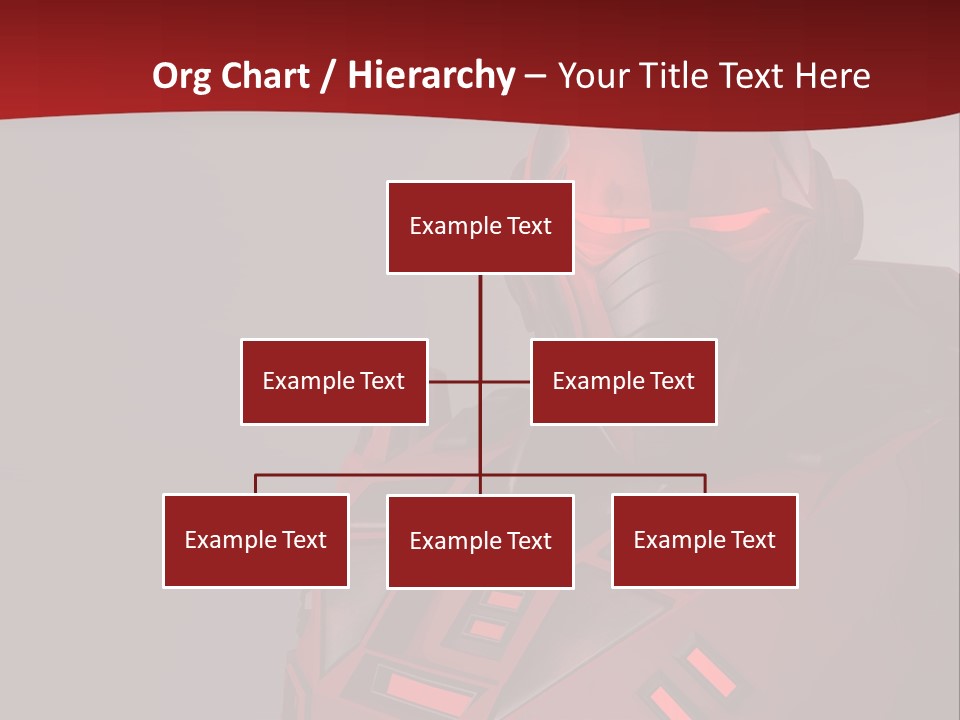 Org Chart / Hierarchy – Your Title Text Here

Example Text

Example Text

Example Text

Example Text

Example Text

Example Text